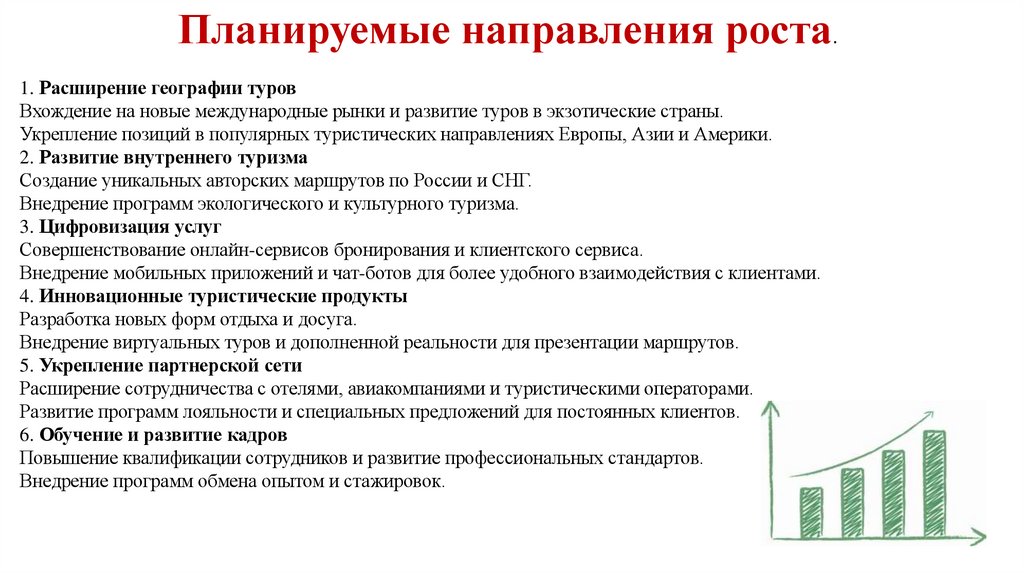 Планируемые направления роста.

1. Расширение географии туров
Вхождение на новые международные рынки и развитие туров в экзотические страны.
Укрепление позиций в популярных туристических направлениях Европы, Азии и Америки.
2. Развитие внутреннего туризма
Создание уникальных авторских маршрутов по России и СНГ.
Внедрение программ экологического и культурного туризма.
3. Цифровизация услуг
Совершенствование онлайн-сервисов бронирования и клиентского сервиса.
Внедрение мобильных приложений и чат-ботов для более удобного взаимодействия с клиентами.
4. Инновационные туристические продукты
Разработка новых форм отдыха и досуга.
Внедрение виртуальных туров и дополненной реальности для презентации маршрутов.
5. Укрепление партнерской сети
Расширение сотрудничества с отелями, авиакомпаниями и туристическими операторами.
Развитие программ лояльности и специальных предложений для постоянных клиентов.
6. Обучение и развитие кадров
Повышение квалификации сотрудников и развитие профессиональных стандартов.
Внедрение программ обмена опытом и стажировок.